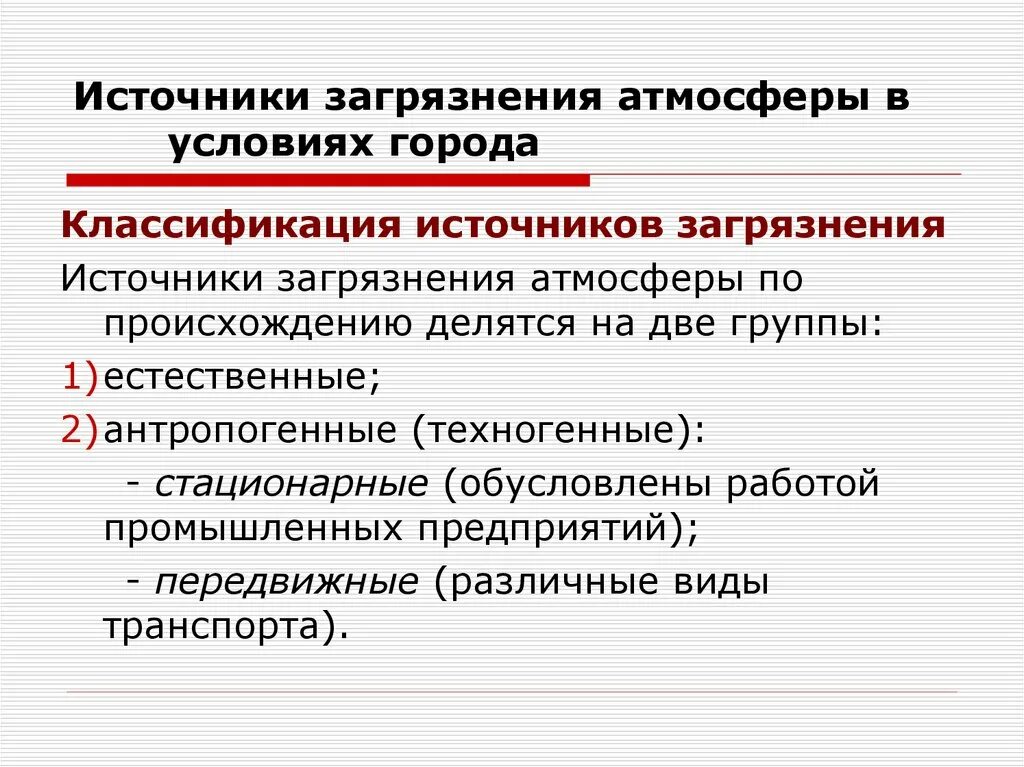 Источники загрязнения атмосферы в условиях города

Классификация источников загрязнения

Источники загрязнения атмосферы по происхождению делятся на две группы:

1) естественные;

2) антропогенные (техногенные):

- стационарные (обусловлены работой промышленных предприятий);

- передвижные (различные виды транспорта).